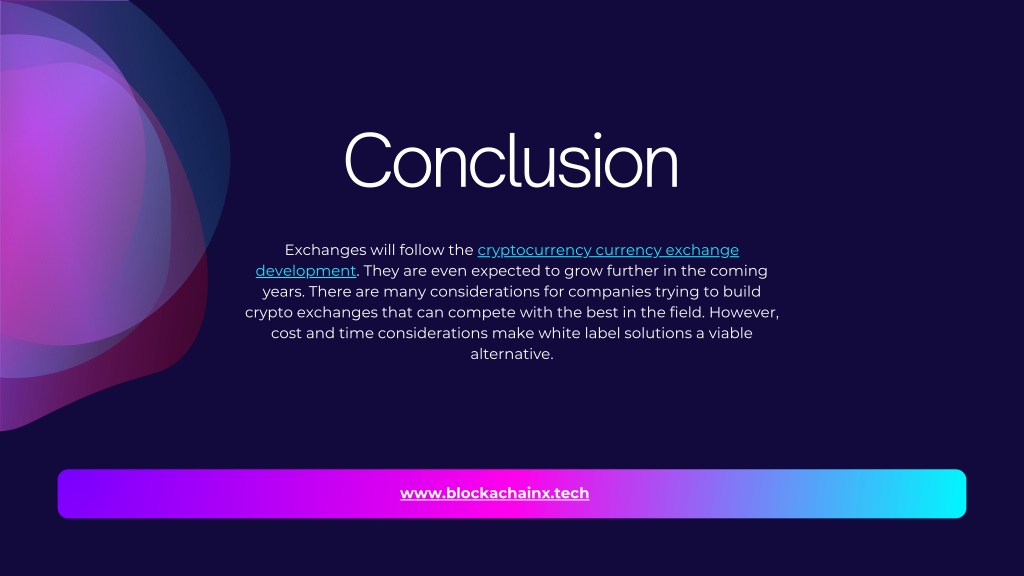 Conclusion

Exchanges will follow the cryptocurrency currency exchange development. They are even expected to grow further in the coming years. There are many considerations for companies trying to build crypto exchanges that can compete with the best in the field. However, cost and time considerations make white label solutions a viable alternative.

www.blockachainx.tech